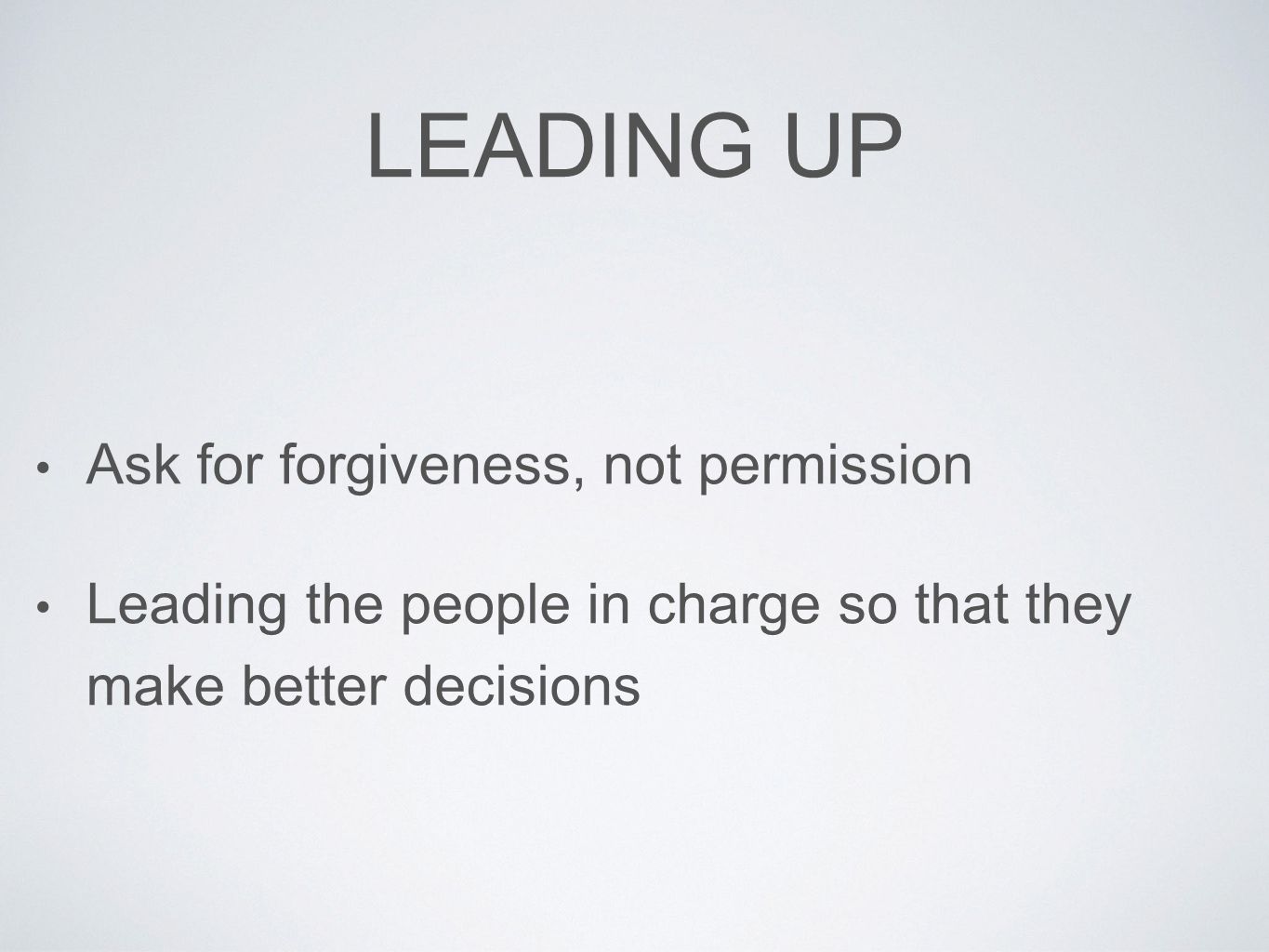 LEADING UP

• Ask for forgiveness, not permission

• Leading the people in charge so that they make better decisions